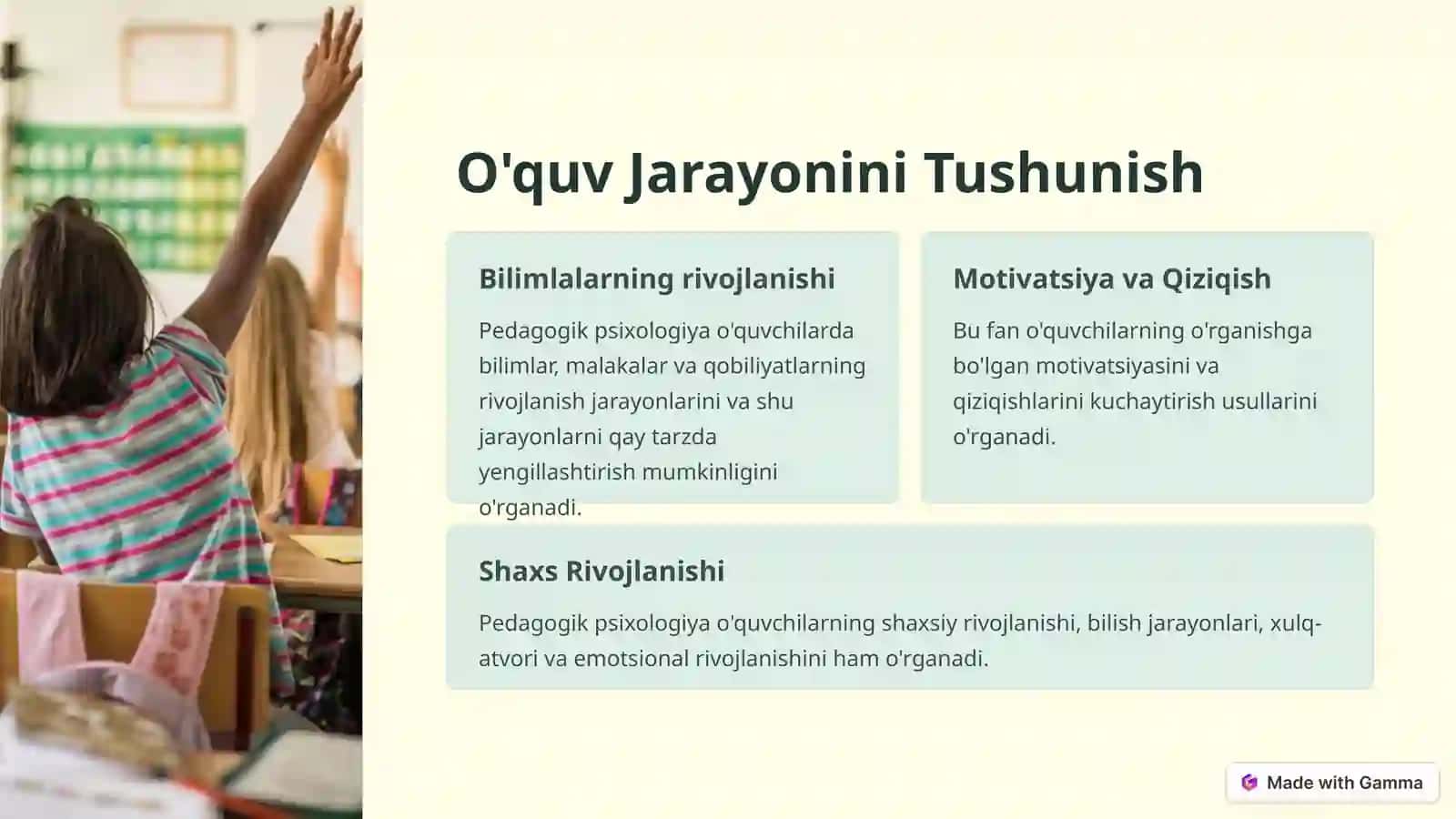 O'quv Jarayonini Tushunish

Bilimlalarning rivojlanishi

Pedagogik psixologiya o'quvchilarda bilimlar, malakalar va qobiliyatlarning rivojlanish jarayonlarini va shu jarayonlarni qay tarzda yengillashtirish mumkinligini o'rganadi.

Motivatsiya va Qiziqish

Bu fan o'quvchilarning o'rganishga bo'lgan motivatsiyasini va qiziqishlarini kuchaytirish usullarini o'rganadi.

Shaxs Rivojlanishi

Pedagogik psixologiya o'quvchilarning shaxsiy rivojlanishi, bilish jarayonlari, xulq-atvori va emotsional rivojlanishini ham o'rganadi.

Made with Gamma